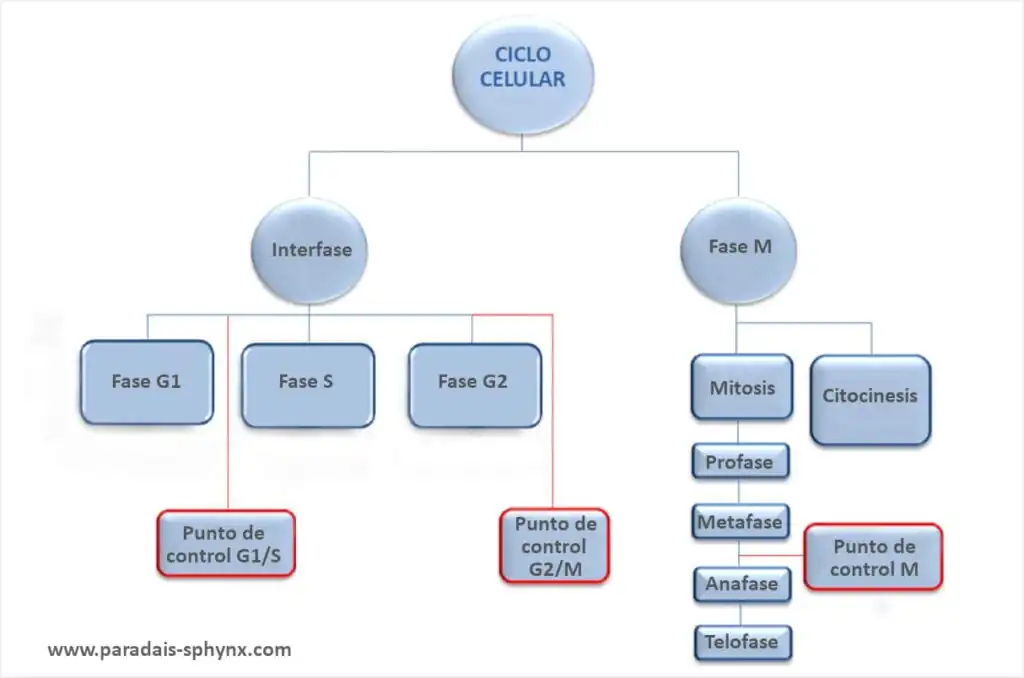 CICLO CELULAR

Interfase

Fase M

Fase G1

Fase S

Fase G2

Mitosis

Citocinesis

Profase

Metafase

Anafase

Telofase

Punto de control G1/S

Punto de control G2/M

Punto de control M

www.paradais-sphynx.com